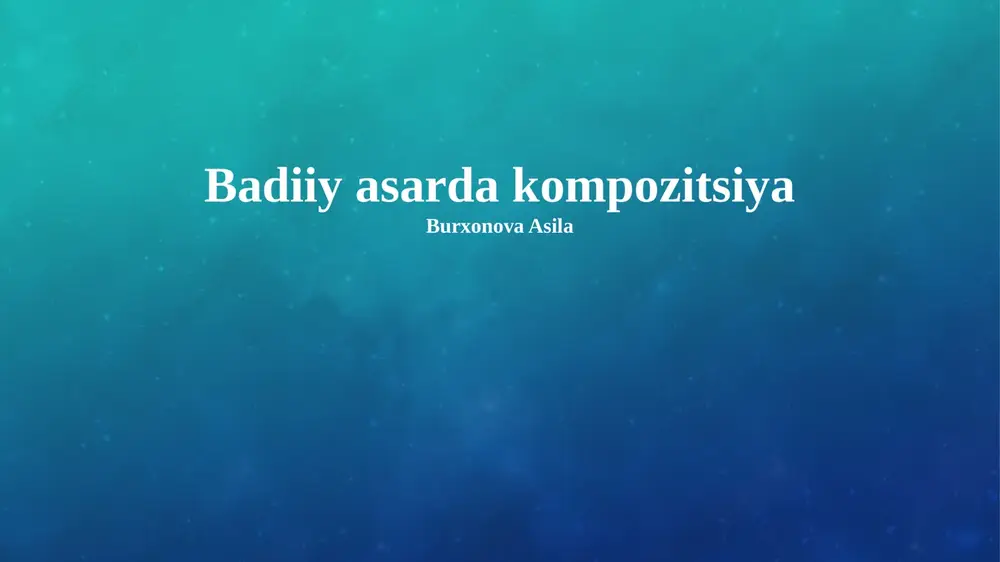 Badiiy asarda kompozitsiya
Burxonova Asila